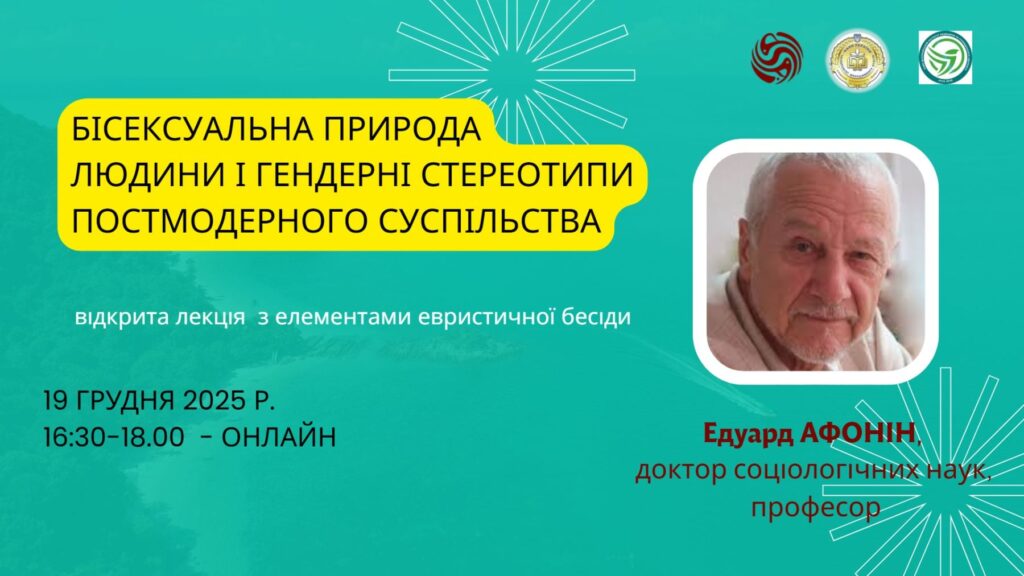 БІСЕКСУАЛЬНА ПРИРОДА ЛЮДИНИ І ГЕНДЕРНІ СТЕРЕОТИПИ ПОСТМОДЕРНОГО СУСПІЛЬСТВА

відкрита лекція з елементами евристичної бесіди

19 ГРУДНЯ 2025 Р.
16:30-18.00 - ОНЛАЙН

Едуард АФОНІН,
доктор соціологічних наук,
професор